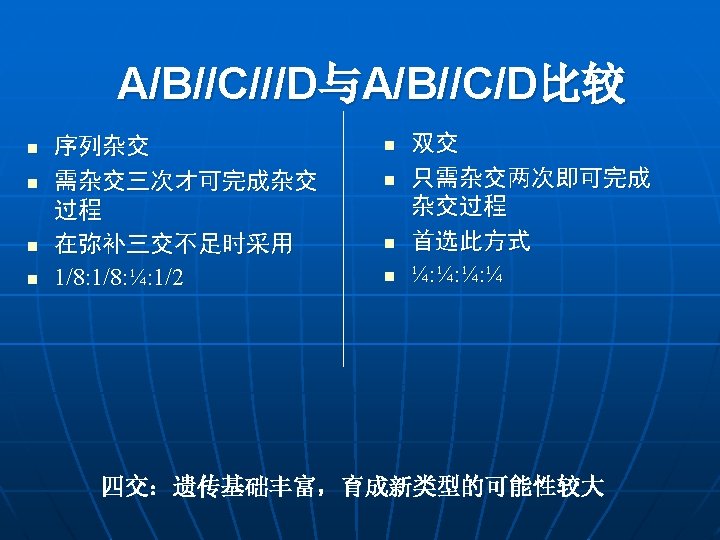 A/B//C///D与A/B//C/D比较

- 序列杂交
- 需杂交三次才可完成杂交过程
- 在弥补三交不足时采用
- 1/8:1/8:¼:1/2

- 双交
- 只需杂交两次即可完成杂交过程
- 首选此方式
- ¼:¼:¼:¼

四交：遗传基础丰富，育成新类型的可能性较大